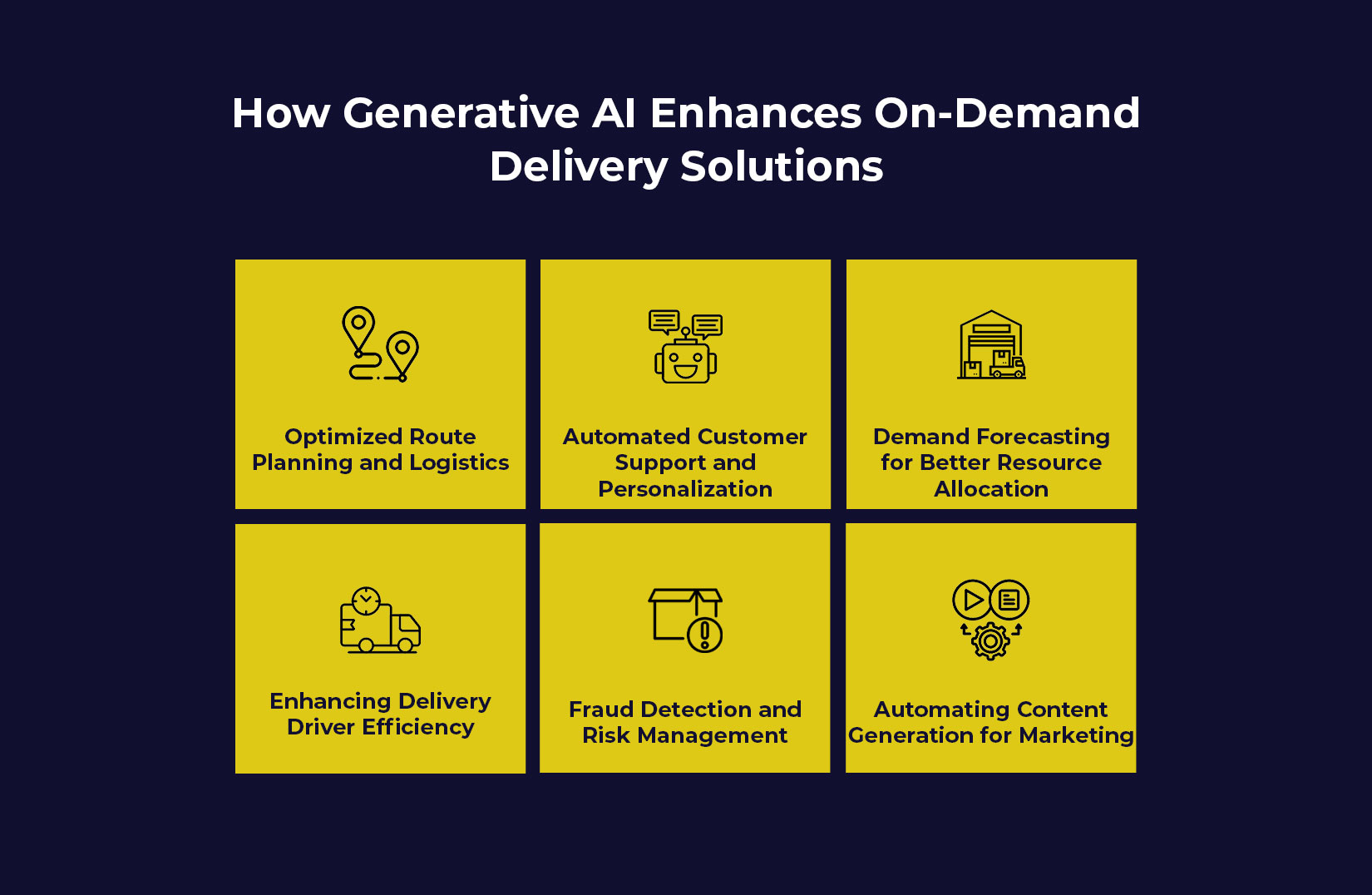 How Generative AI Enhances On-Demand Delivery Solutions

Optimized Route Planning and Logistics

Automated Customer Support and Personalization

Demand Forecasting for Better Resource Allocation

Enhancing Delivery Driver Efficiency

Fraud Detection and Risk Management

Automating Content Generation for Marketing